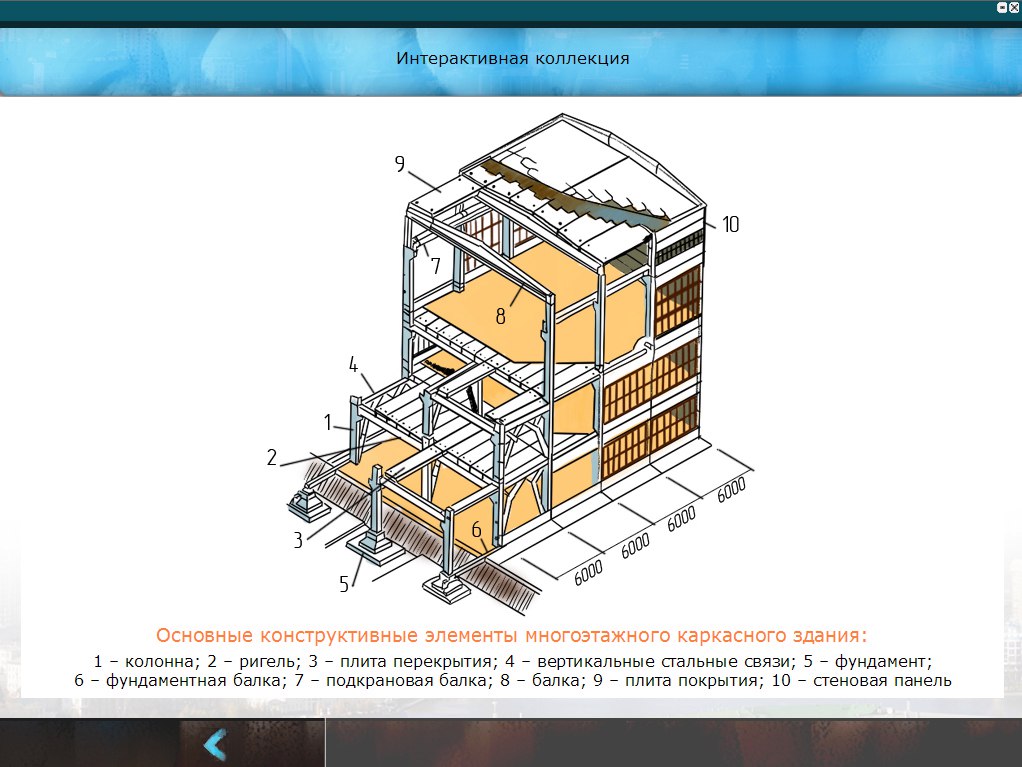 Интерактивная коллекция

9
10
7
8
4
1
2
3
5
6
6000
6000
6000
6000

Основные конструктивные элементы многоэтажного каркасного здания:
1 – колонна; 2 – ригель; 3 – плита перекрытия; 4 – вертикальные стальные связи; 5 – фундамент; 6 – фундаментная балка; 7 – подкрановая балка; 8 – балка; 9 – плита покрытия; 10 – стеновая панель